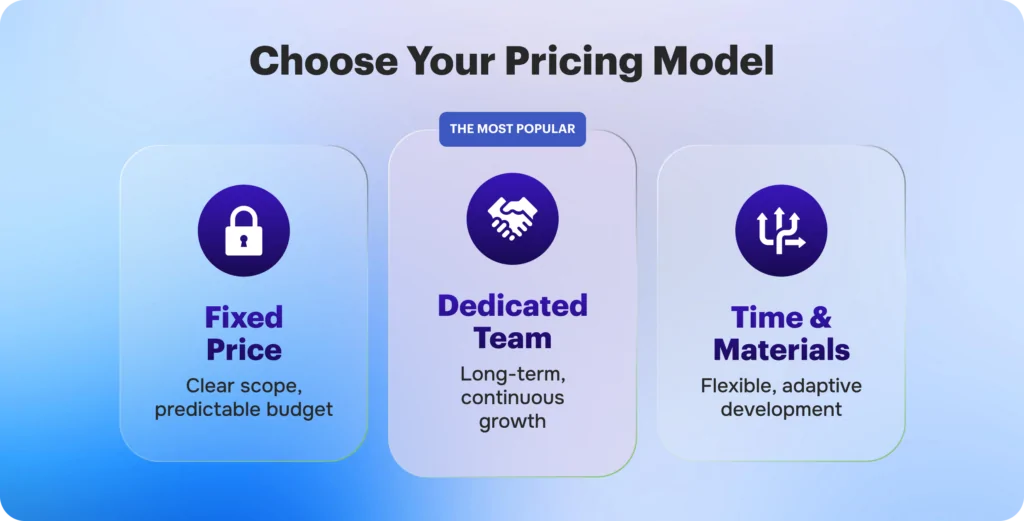 Choose Your Pricing Model

Fixed Price
Clear scope, predictable budget

THE MOST POPULAR

Dedicated Team
Long-term, continuous growth

Time & Materials
Flexible, adaptive development